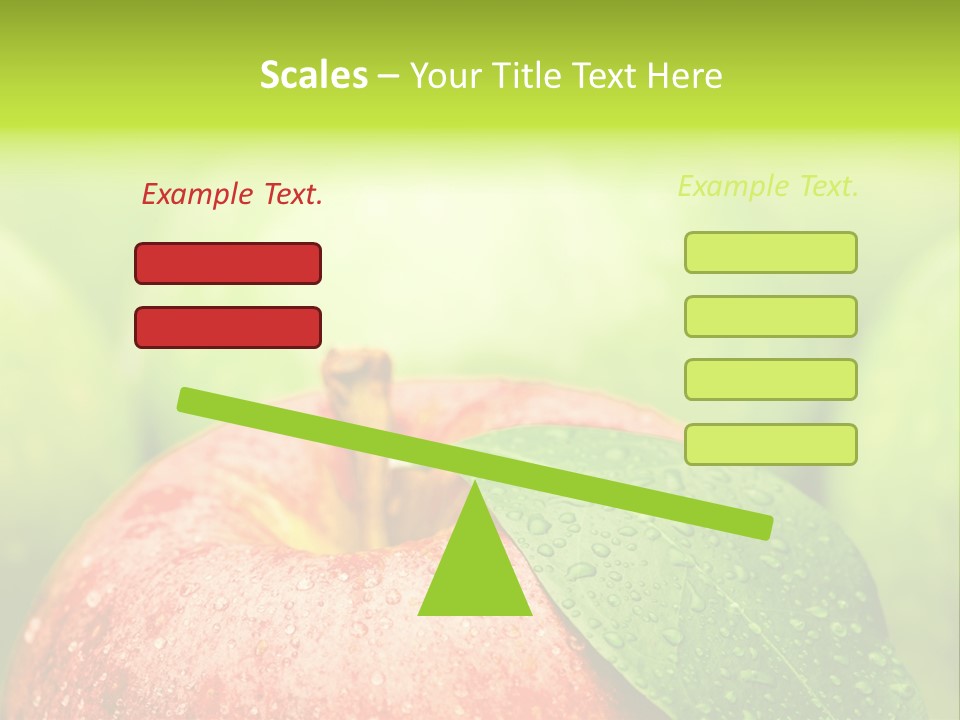 Scales – Your Title Text Here

Example Text.

Example Text.